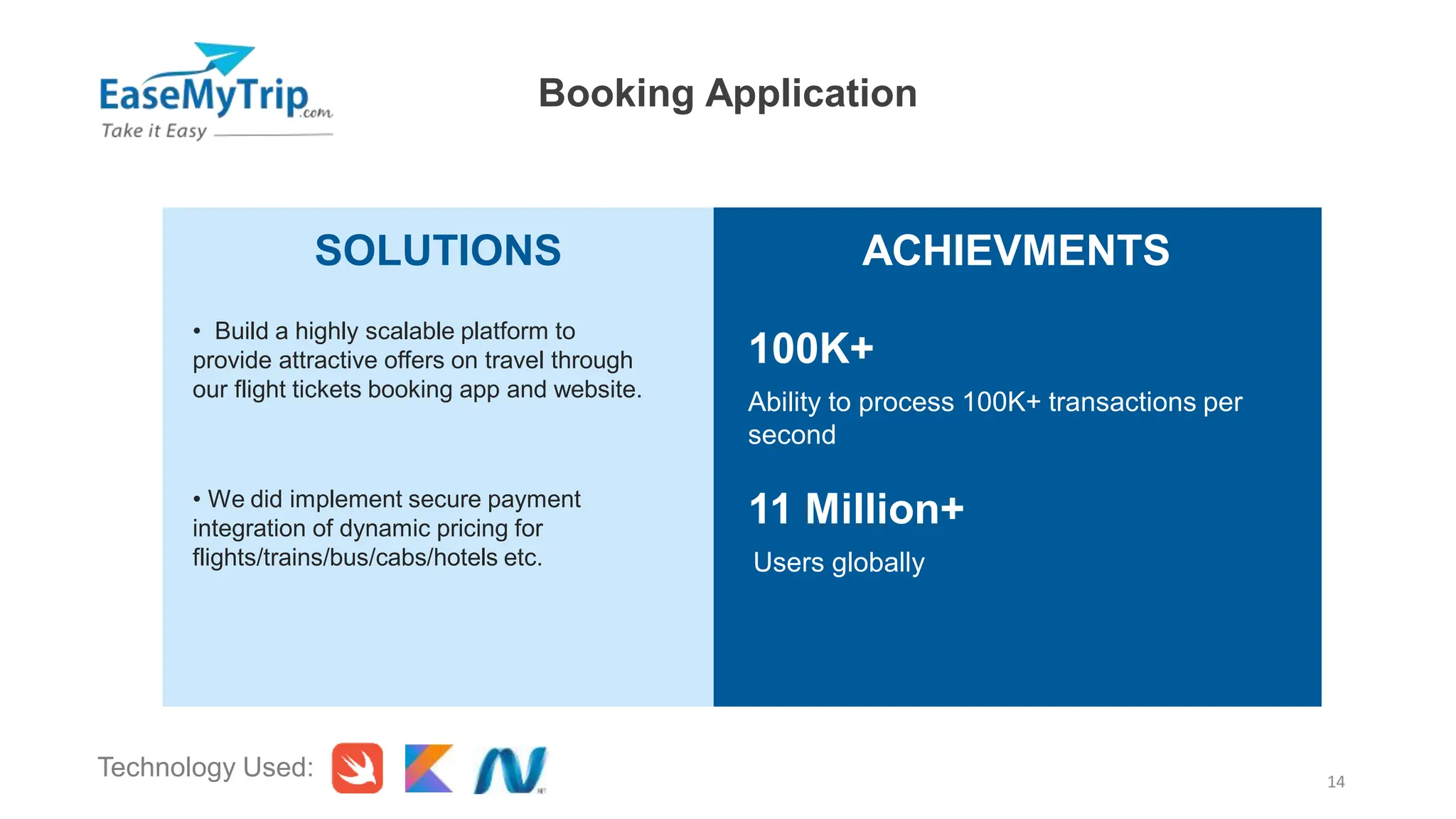 EaseMyTrip.com
Take it Easy

Booking Application

SOLUTIONS

• Build a highly scalable platform to provide attractive offers on travel through our flight tickets booking app and website.

• We did implement secure payment integration of dynamic pricing for flights/trains/bus/cabs/hotels etc.

ACHIEVMENTS

100K+

Ability to process 100K+ transactions per second

11 Million+

Users globally

Technology Used:

14